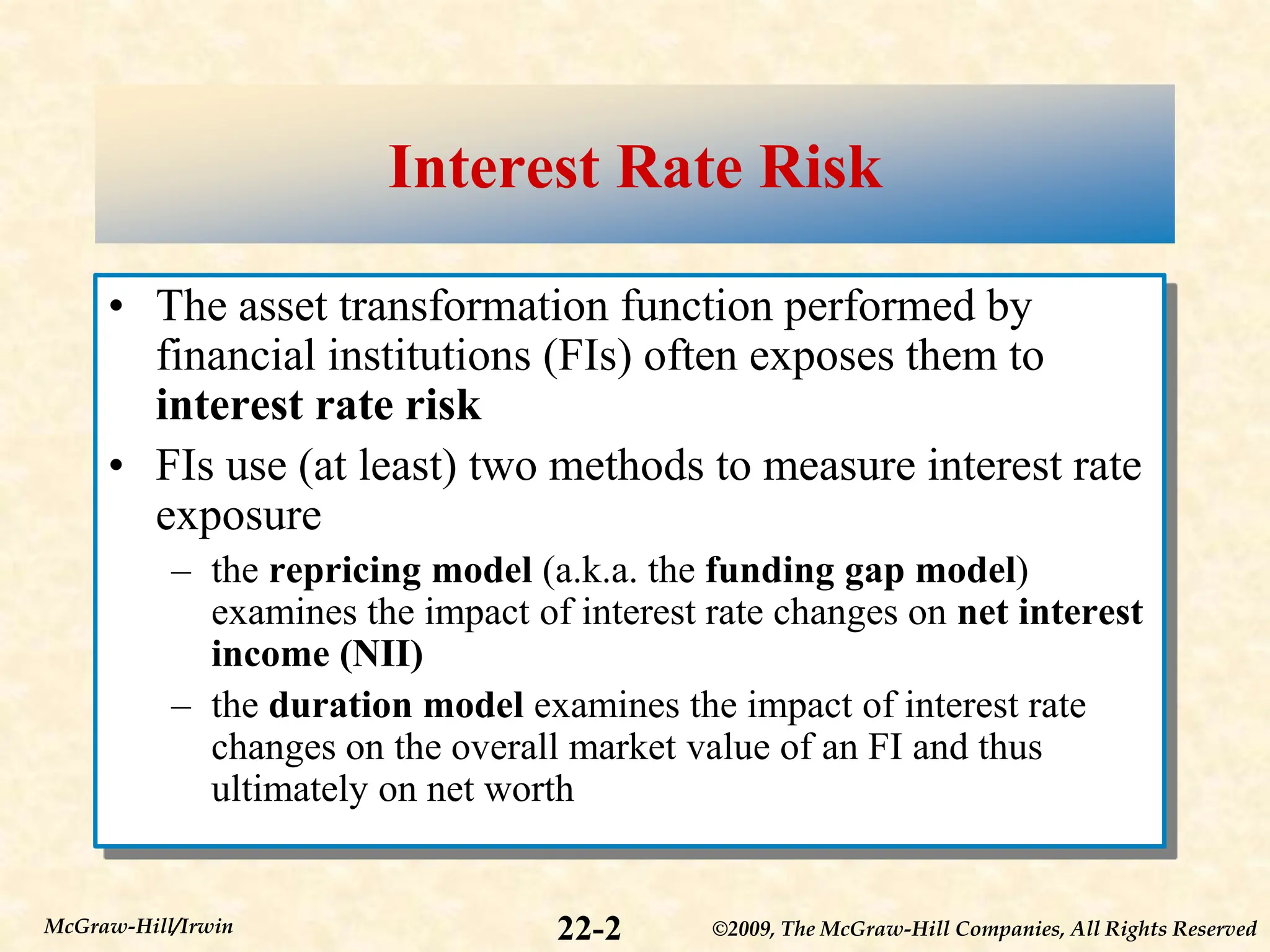 Interest Rate Risk

• The asset transformation function performed by financial institutions (FIs) often exposes them to interest rate risk

• FIs use (at least) two methods to measure interest rate exposure

– the repricing model (a.k.a. the funding gap model) examines the impact of interest rate changes on net interest income (NII)

– the duration model examines the impact of interest rate changes on the overall market value of an FI and thus ultimately on net worth

McGraw-Hill/Irwin 22-2 ©2009, The McGraw-Hill Companies, All Rights Reserved